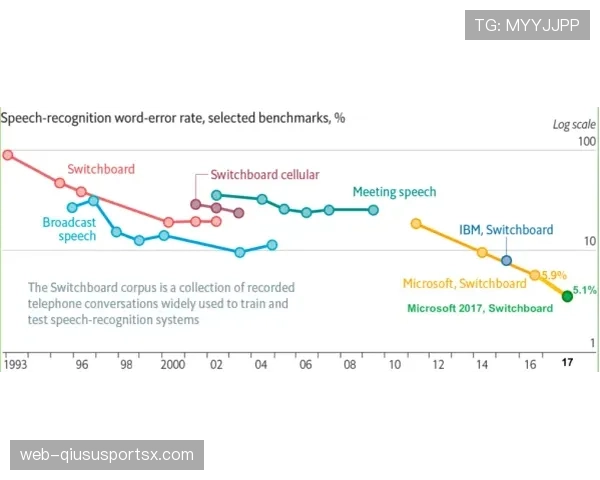 TG: MYYJJPP

Speech-recognition word-error rate, selected benchmarks, %

Log scale

100

10

1

Switchboard

Switchboard cellular

Meeting speech

Broadcast speech

IBM, Switchboard

Microsoft, Switchboard

5.9%

5.1%

Microsoft 2017, Switchboard

The Switchboard corpus is a collection of recorded telephone conversations widely used to train and test speech-recognition systems

1993 96 98 2000 02 04 06 08 10 12 14 16 17

web-qiususportsx.com